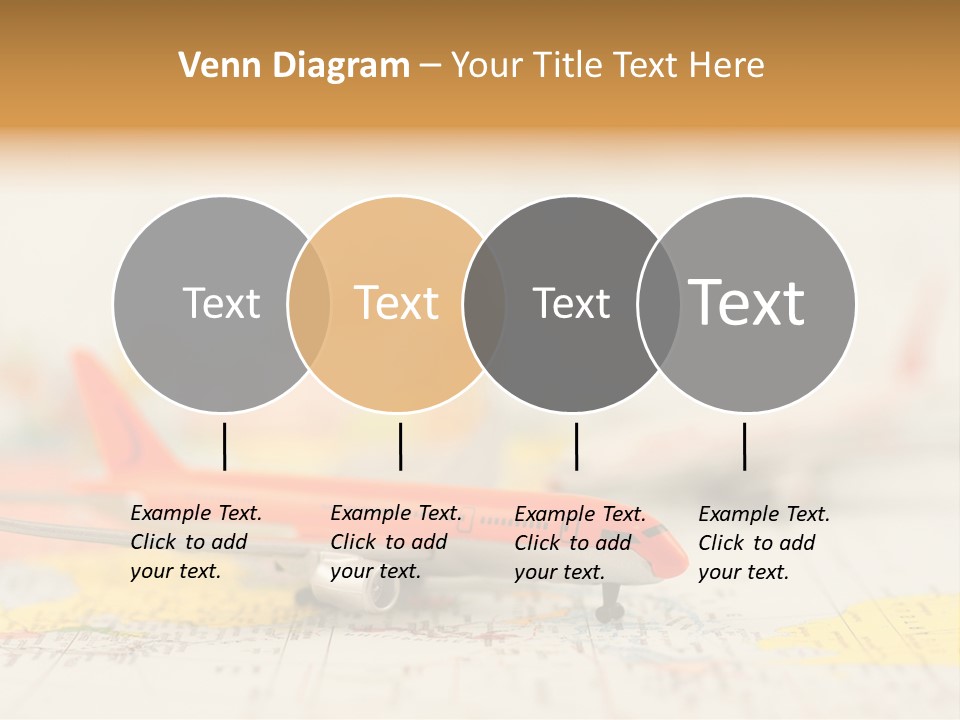 Venn Diagram – Your Title Text Here

Text

Text

Text

Text

Example Text. Click to add your text.

Example Text. Click to add your text.

Example Text. Click to add your text.

Example Text. Click to add your text.